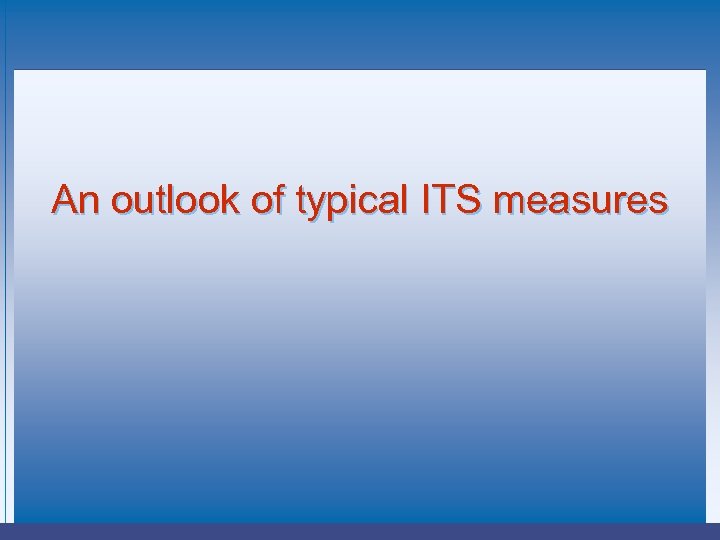 An outlook of typical ITS measures